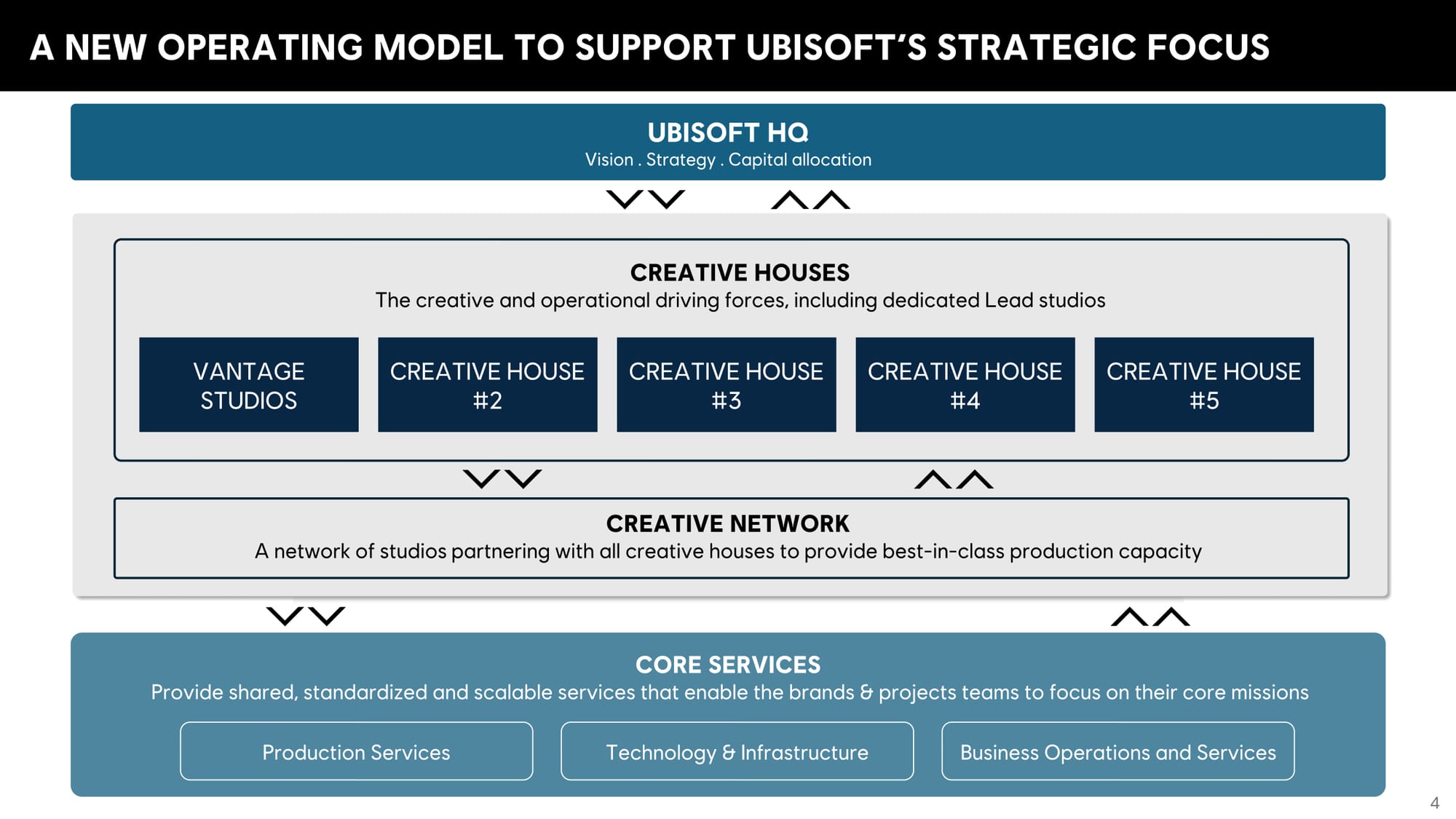 A NEW OPERATING MODEL TO SUPPORT UBISOFT'S STRATEGIC FOCUS

UBISOFT HQ
Vision . Strategy . Capital allocation

CREATIVE HOUSES
The creative and operational driving forces, including dedicated Lead studios

VANTAGE STUDIOS

CREATIVE HOUSE #2

CREATIVE HOUSE #3

CREATIVE HOUSE #4

CREATIVE HOUSE #5

CREATIVE NETWORK
A network of studios partnering with all creative houses to provide best-in-class production capacity

CORE SERVICES
Provide shared, standardized and scalable services that enable the brands & projects teams to focus on their core missions

Production Services

Technology & Infrastructure

Business Operations and Services

4